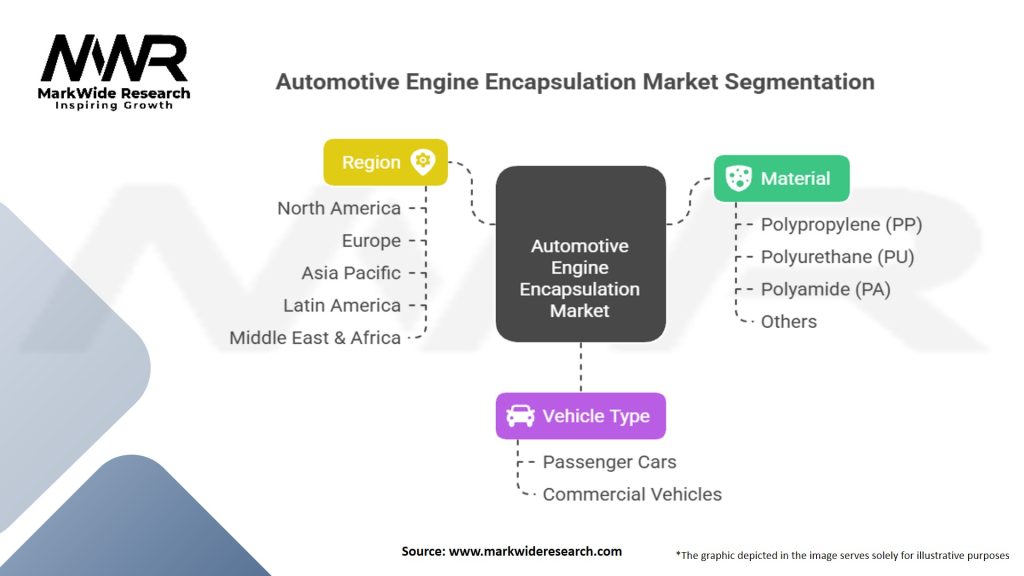 MWR
MarkWide Research
Inspiring Growth

Automotive Engine Encapsulation Market Segmentation

Region
North America
Europe
Asia Pacific
Latin America
Middle East & Africa

Automotive Engine Encapsulation Market

Material
Polypropylene (PP)
Polyurethane (PU)
Polyamide (PA)
Others

Vehicle Type
Passenger Cars
Commercial Vehicles

Source: www.markwideresearch.com

*The graphic depicted in the image serves solely for illustrative purposes